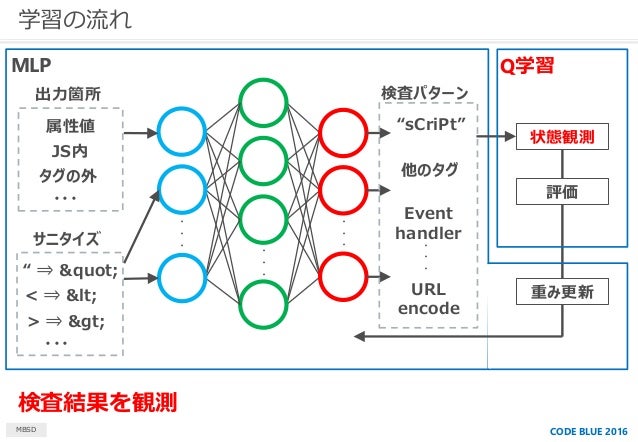 学習の流れ

MLP

出力箇所

属性値
JS内
タグの外
・・・

サニタイズ

“ ⇒ &quot;
< ⇒ &lt;
> ⇒ &gt;
・・・

検査パターン

“sCriPt”
他のタグ
Event handler
URL encode

Q学習

状態観測
評価
重み更新

検査結果を観測

MBSD

CODE BLUE 2016